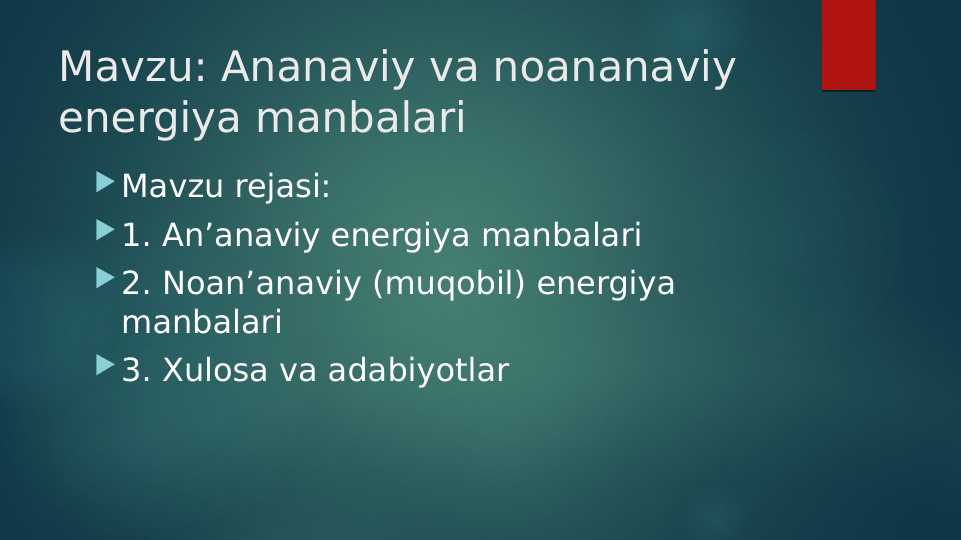 Mavzu: Ananaviy va noananaviy energiya manbalari

Mavzu rejasi:

1. An’anaviy energiya manbalari

2. Noan’anaviy (muqobil) energiya manbalari

3. Xulosa va adabiyotlar